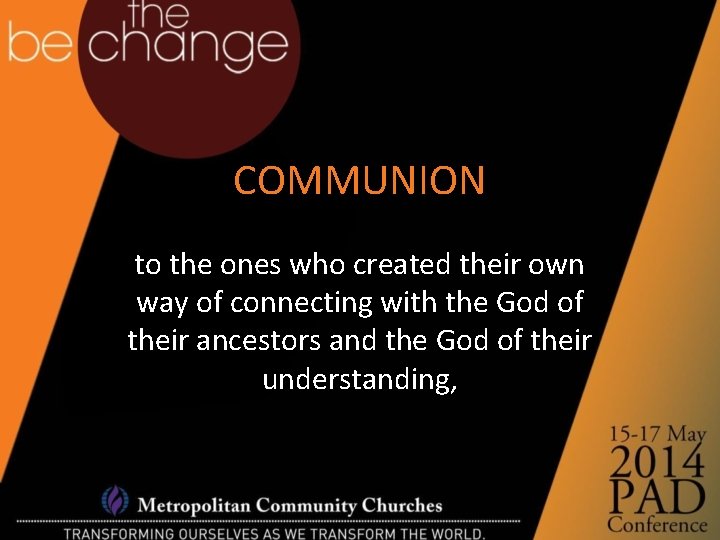 be the change

COMMUNION

to the ones who created their own way of connecting with the God of their ancestors and the God of their understanding,

15-17 May
2014
PAD
Conference

Metropolitan Community Churches
TRANSFORMING OURSELVES AS WE TRANSFORM THE WORLD.